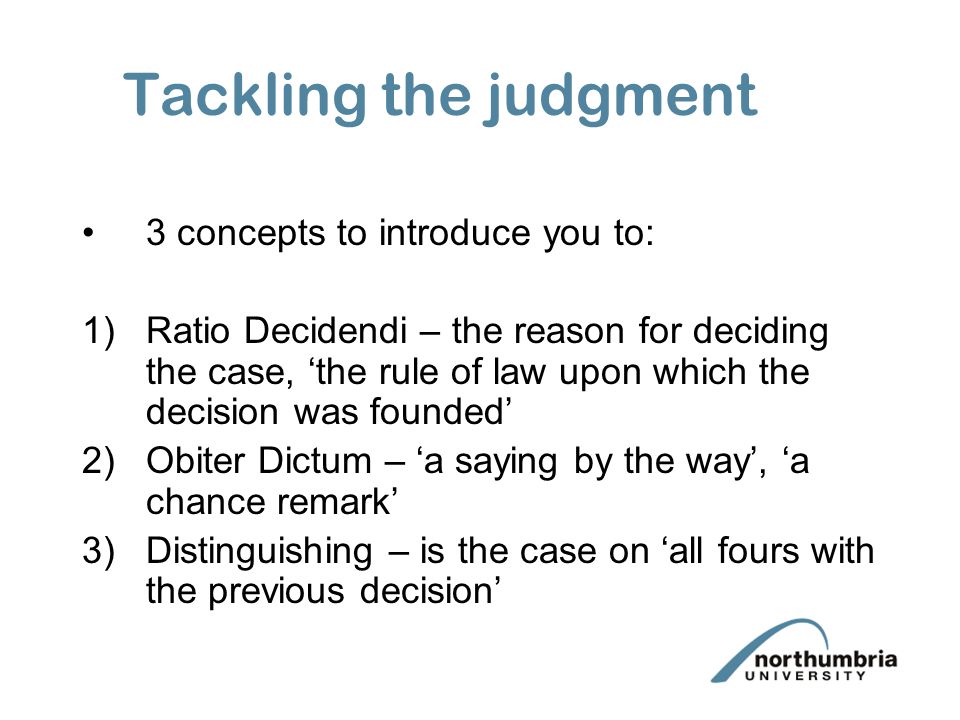 Tackling the judgment

• 3 concepts to introduce you to:

1) Ratio Decidendi – the reason for deciding the case, ‘the rule of law upon which the decision was founded’
2) Obiter Dictum – ‘a saying by the way’, ‘a chance remark’
3) Distinguishing – is the case on ‘all fours with the previous decision’

northumbria
UNIVERSITY